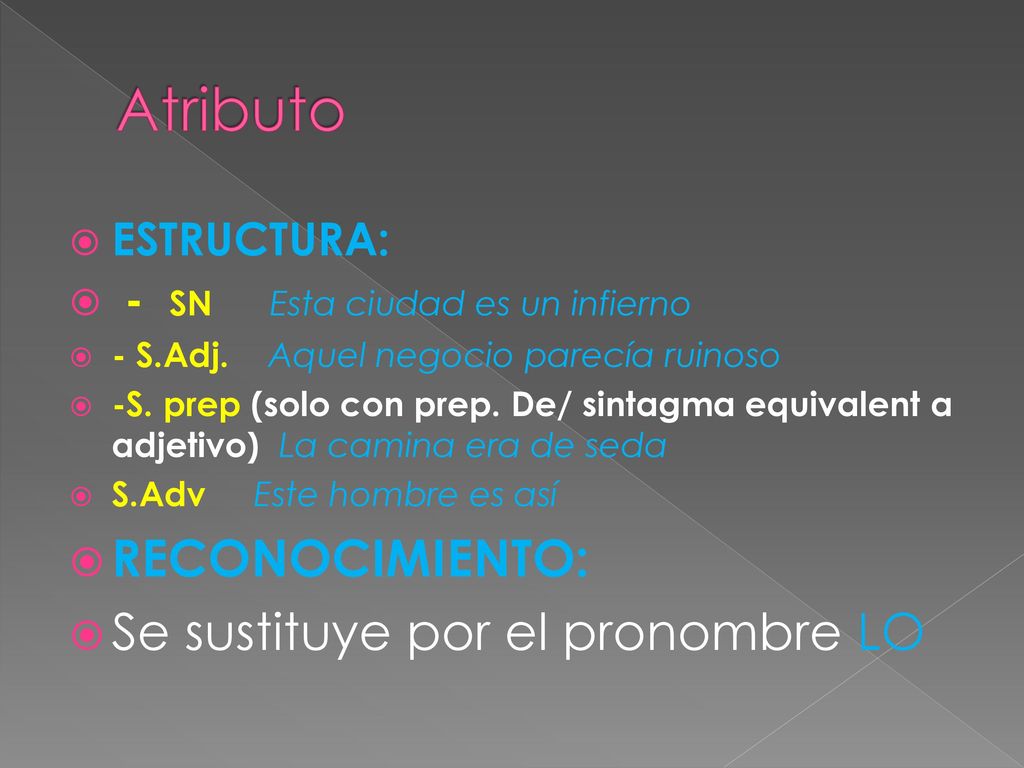 Atributo

ESTRUCTURA:

- SN Esta ciudad es un infierno

- S.Adj. Aquel negocio parecía ruinoso

-S. prep (solo con prep. De/ sintagma equivalent a adjetivo) La camina era de seda

S.Adv Este hombre es así

RECONOCIMIENTO:

Se sustituye por el pronombre LO